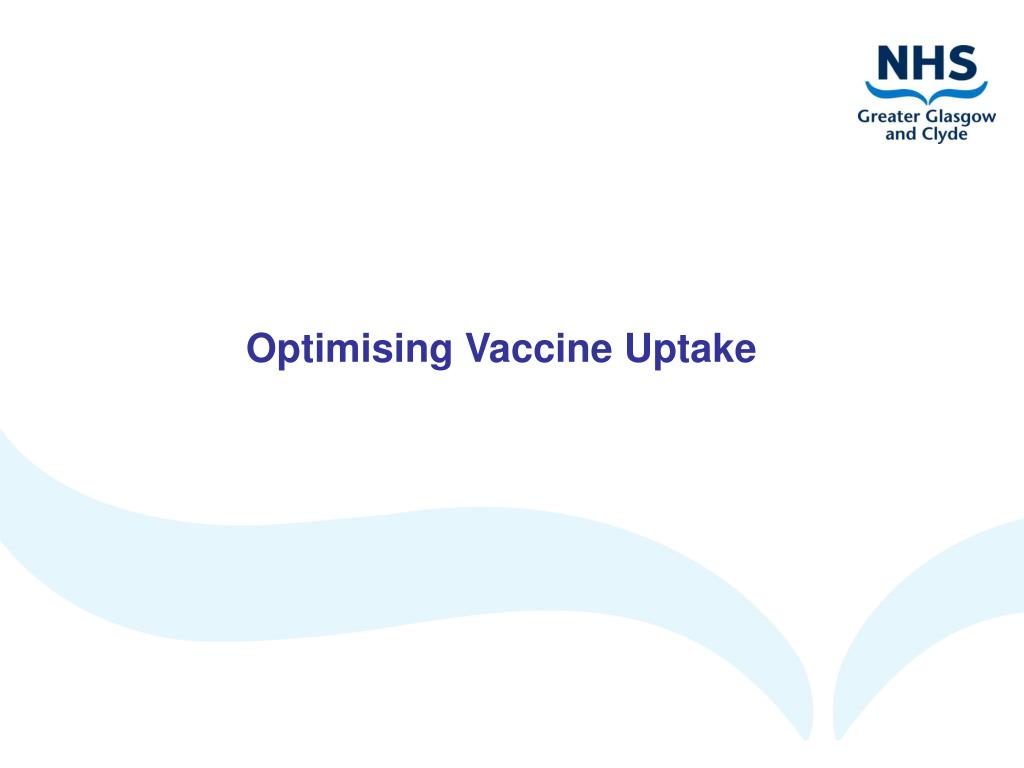 NHS
Greater Glasgow and Clyde

Optimising Vaccine Uptake